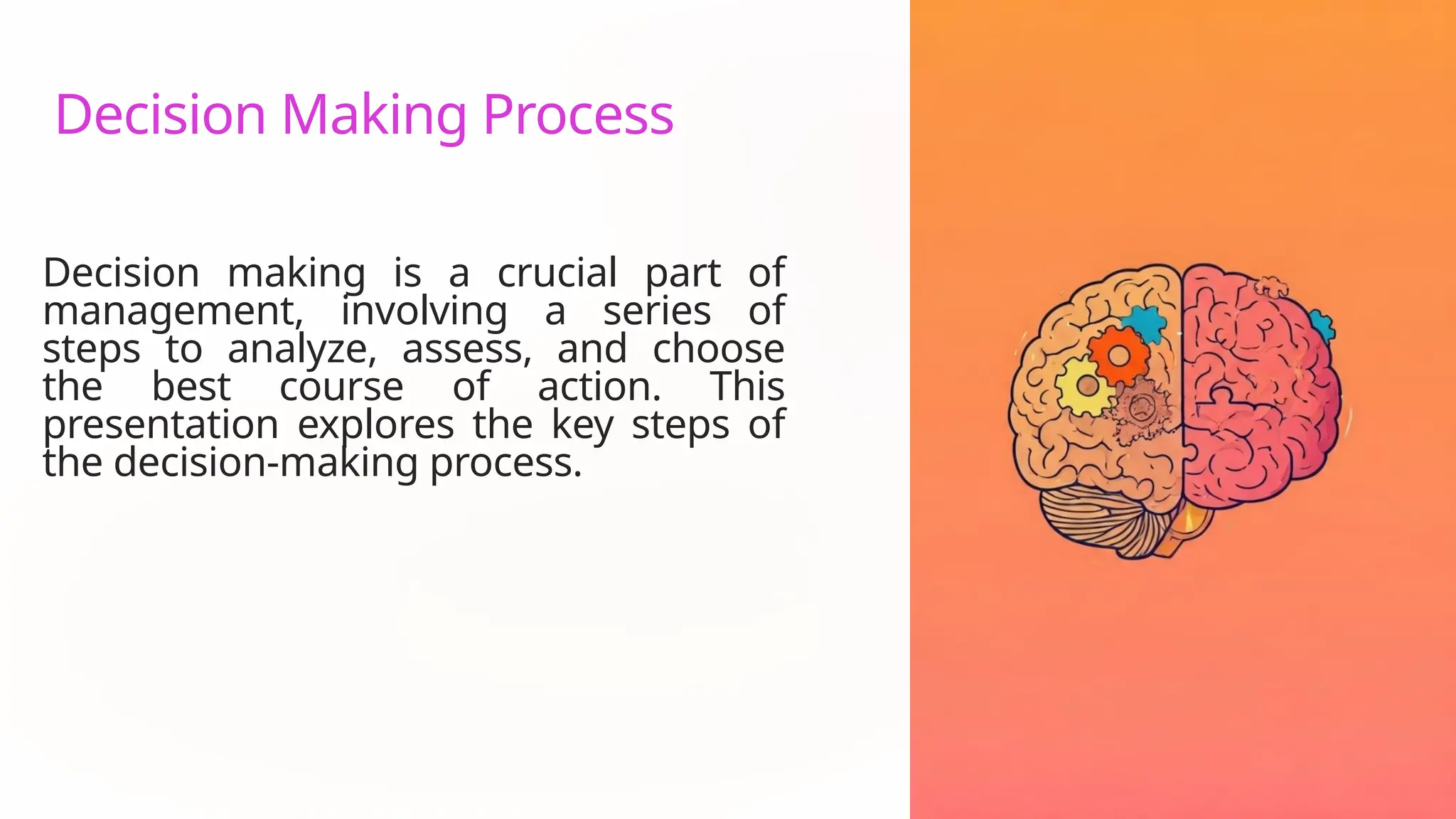 Decision Making Process

Decision making is a crucial part of management, involving a series of steps to analyze, assess, and choose the best course of action. This presentation explores the key steps of the decision-making process.